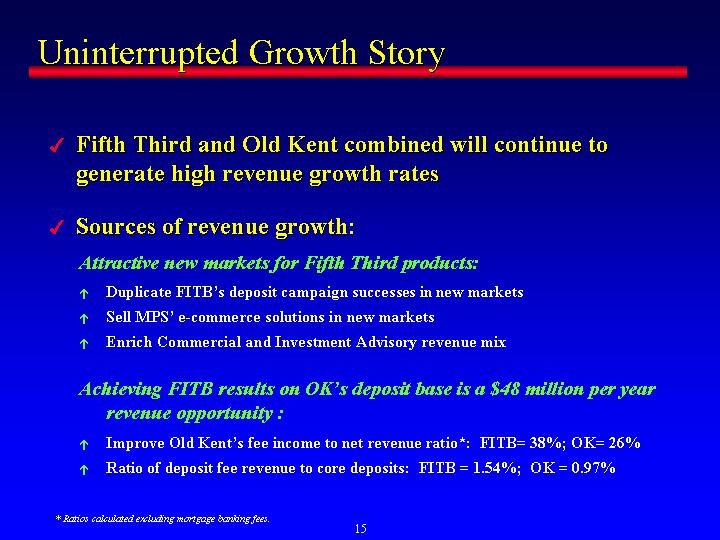 Uninterrupted Growth Story

✓ Fifth Third and Old Kent combined will continue to generate high revenue growth rates

✓ Sources of revenue growth:

Attractive new markets for Fifth Third products:

↑ Duplicate FITB's deposit campaign successes in new markets

↑ Sell MPS' e-commerce solutions in new markets

↑ Enrich Commercial and Investment Advisory revenue mix

Achieving FITB results on OK's deposit base is a $48 million per year revenue opportunity :

↑ Improve Old Kent's fee income to net revenue ratio*: FITB= 38%; OK= 26%

↑ Ratio of deposit fee revenue to core deposits: FITB = 1.54%; OK = 0.97%

* Ratios calculated excluding mortgage banking fees.

15